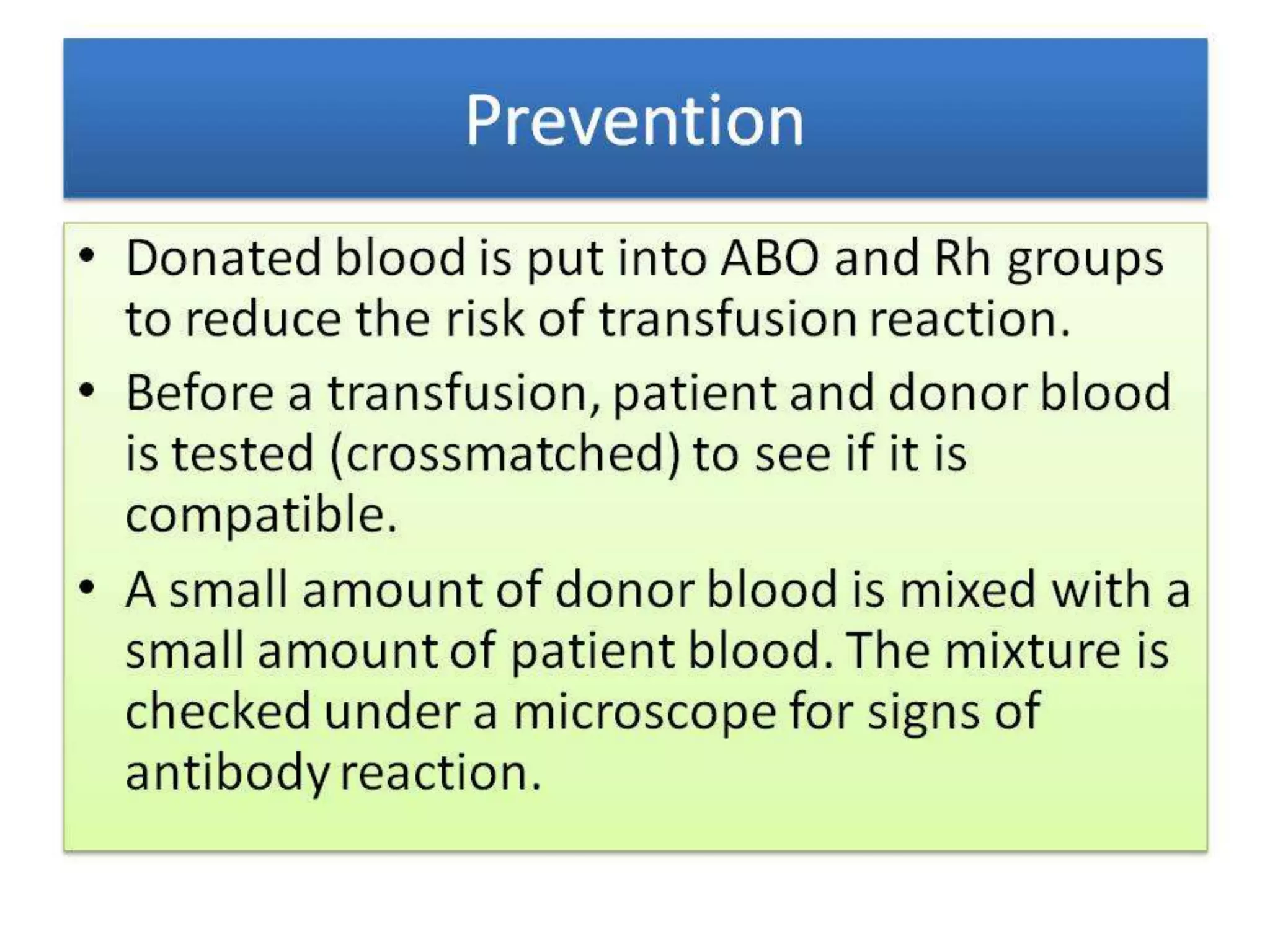 Prevention

• Donated blood is put into ABO and Rh groups to reduce the risk of transfusion reaction.

• Before a transfusion, patient and donor blood is tested (crossmatched) to see if it is compatible.

• A small amount of donor blood is mixed with a small amount of patient blood. The mixture is checked under a microscope for signs of antibody reaction.